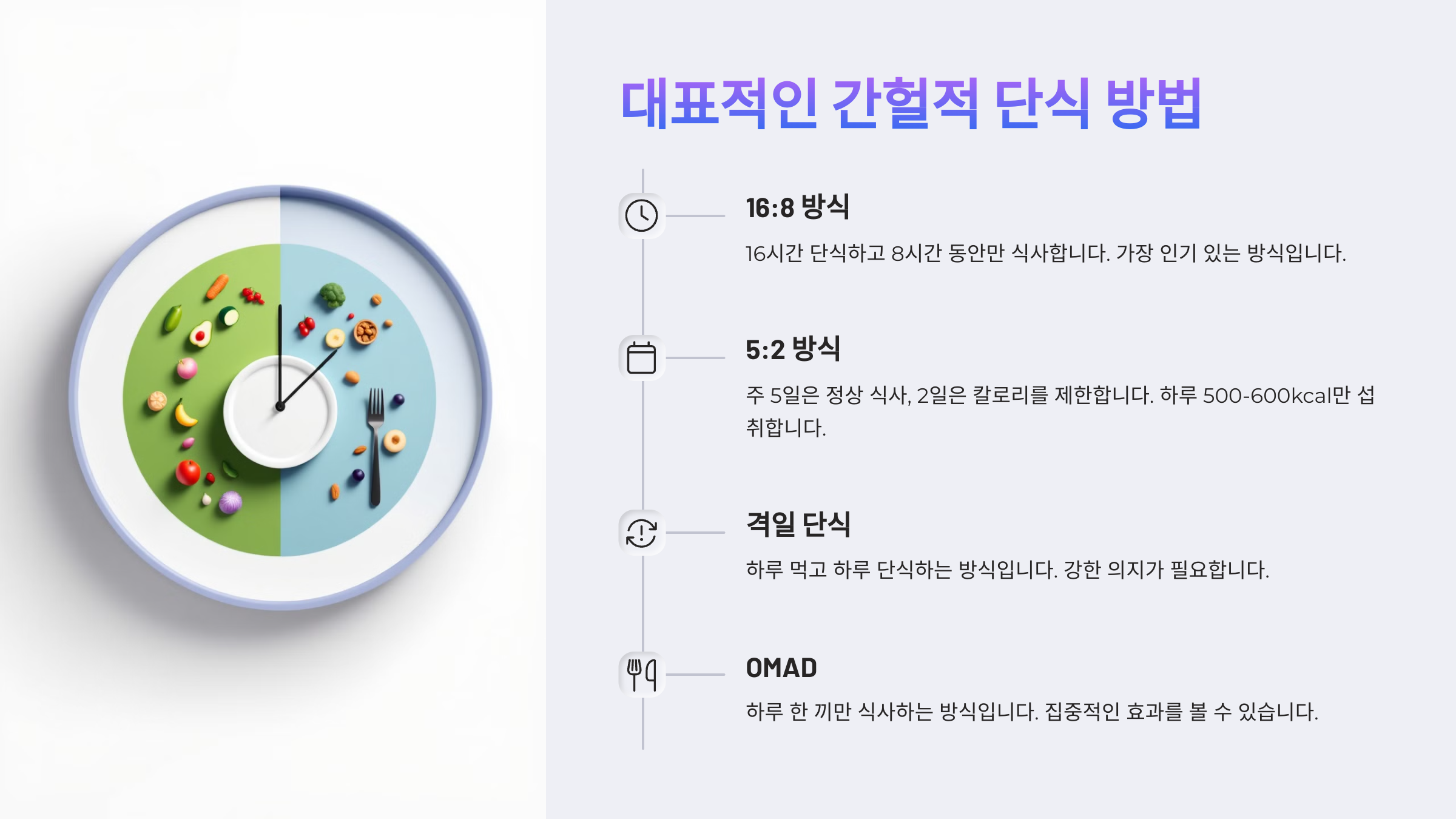 대표적인 간헐적 단식 방법

16:8 방식

16시간 단식하고 8시간 동안만 식사합니다. 가장 인기 있는 방식입니다.

5:2 방식

주 5일은 정상 식사, 2일은 칼로리를 제한합니다. 하루 500-600kcal만 섭취합니다.

격일 단식

하루 먹고 하루 단식하는 방식입니다. 강한 의지가 필요합니다.

OMAD

하루 한 끼만 식사하는 방식입니다. 집중적인 효과를 볼 수 있습니다.